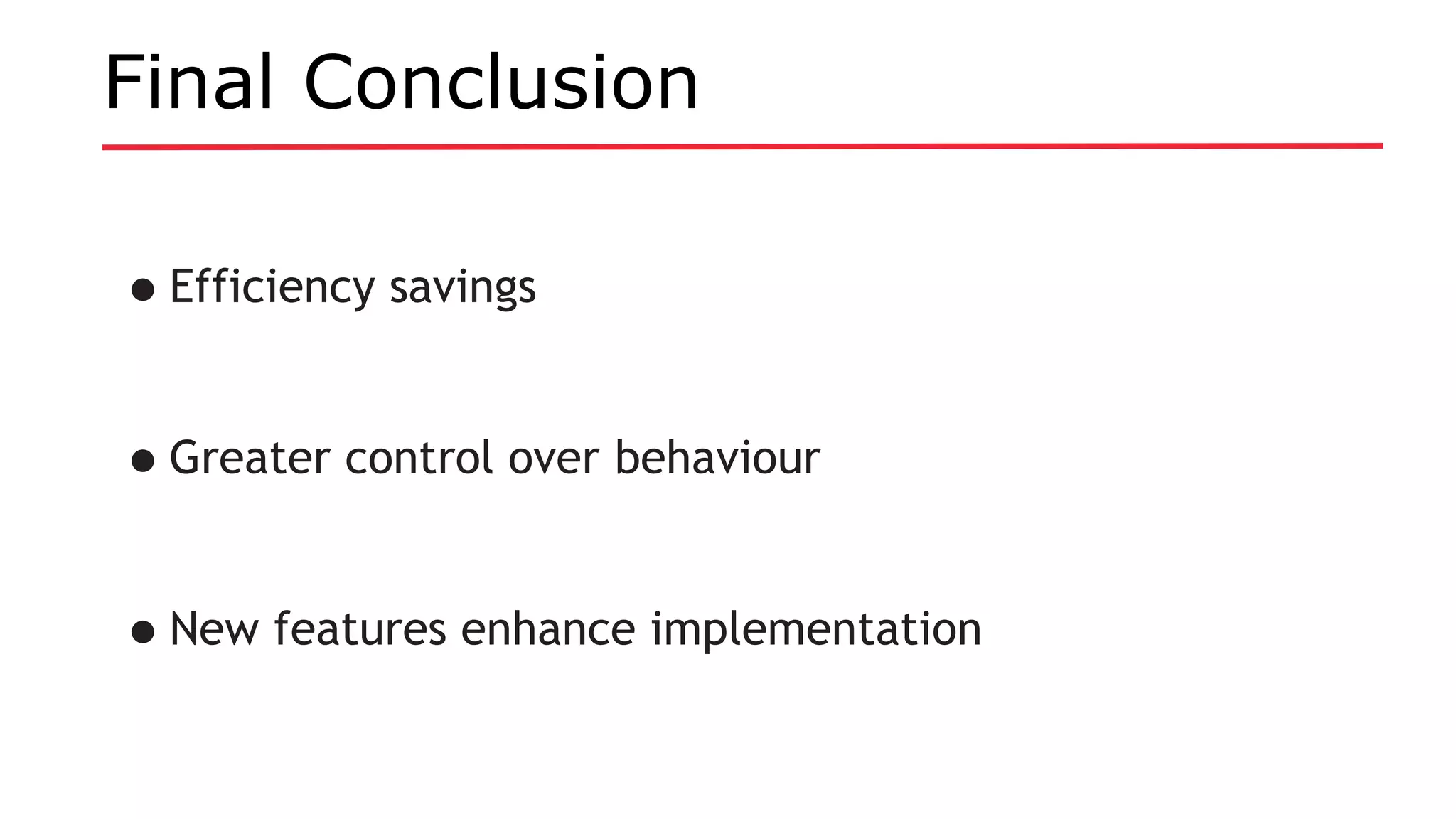 Final Conclusion

• Efficiency savings

• Greater control over behaviour

• New features enhance implementation